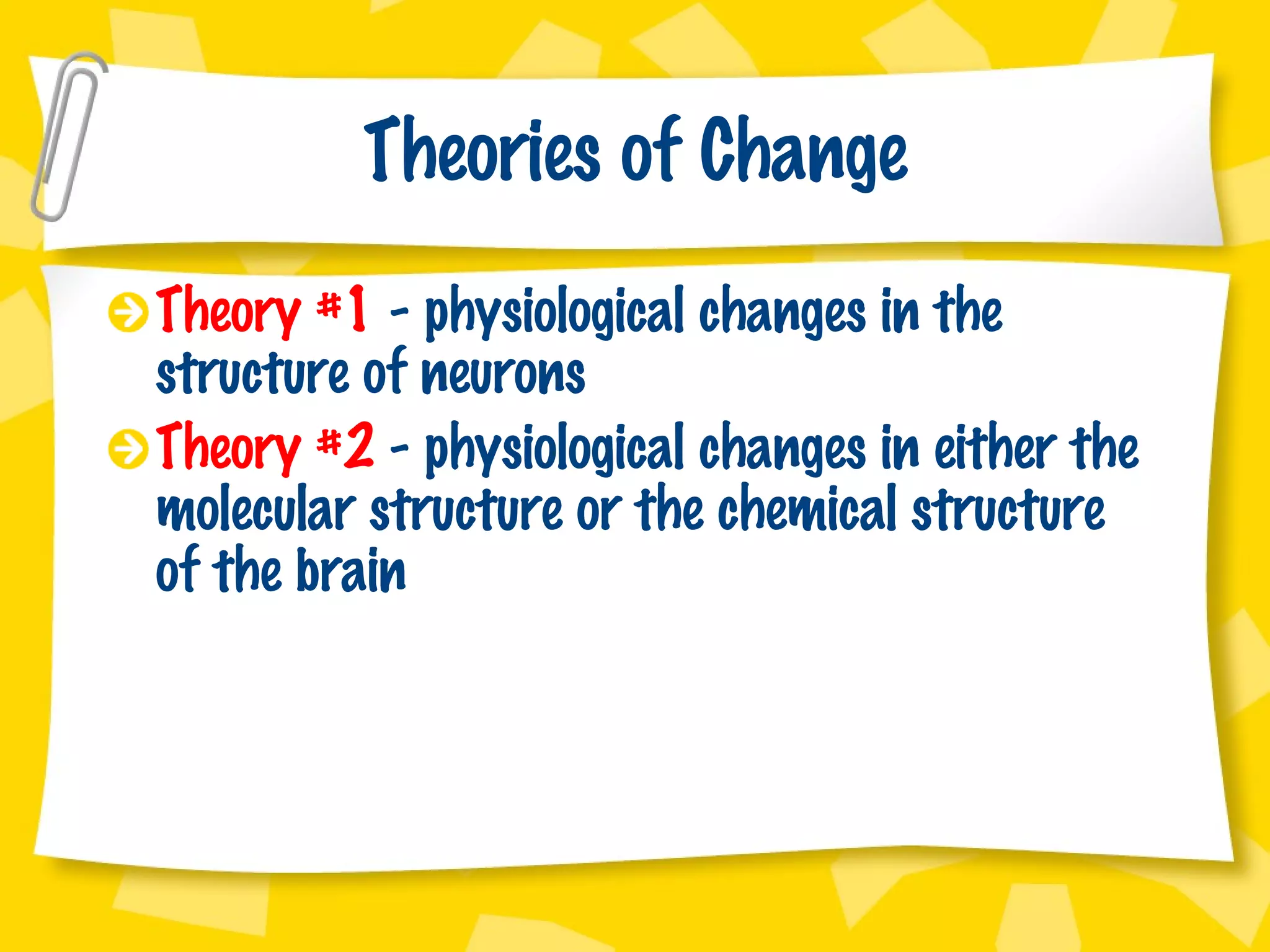 Theories of Change

Theory #1 - physiological changes in the structure of neurons

Theory #2 - physiological changes in either the molecular structure or the chemical structure of the brain